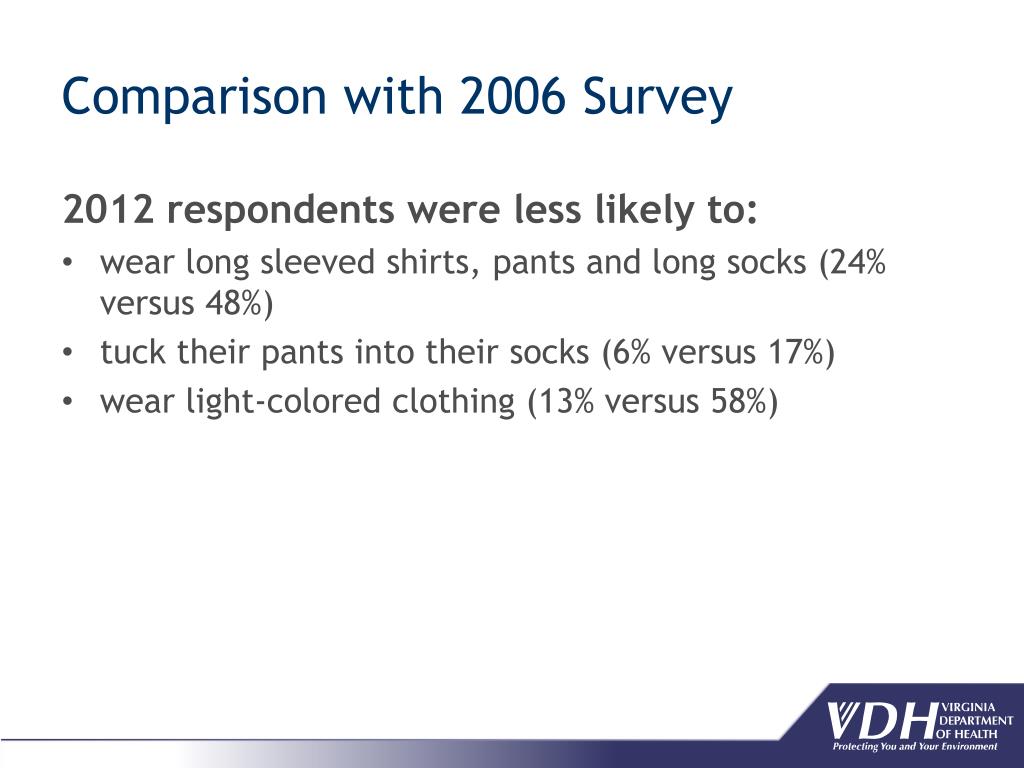 Comparison with 2006 Survey

2012 respondents were less likely to:

• wear long sleeved shirts, pants and long socks (24% versus 48%)
• tuck their pants into their socks (6% versus 17%)
• wear light-colored clothing (13% versus 58%)

VDH VIRGINIA DEPARTMENT OF HEALTH
Protecting You and Your Environment